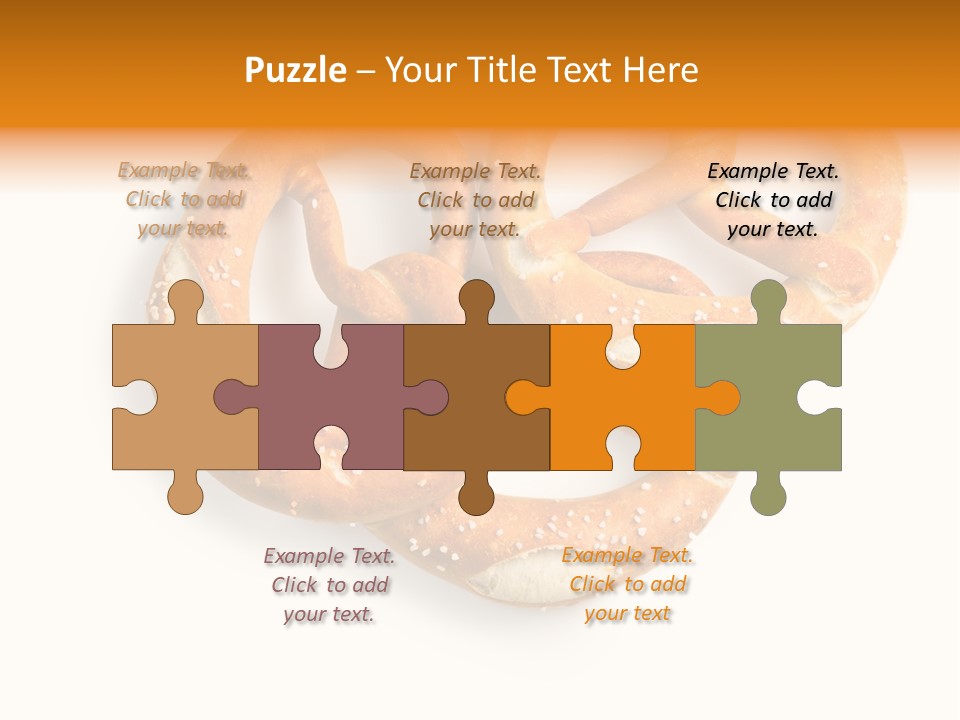 Puzzle – Your Title Text Here

Example Text. Click to add your text.

Example Text. Click to add your text.

Example Text. Click to add your text.

Example Text. Click to add your text.

Example Text. Click to add your text